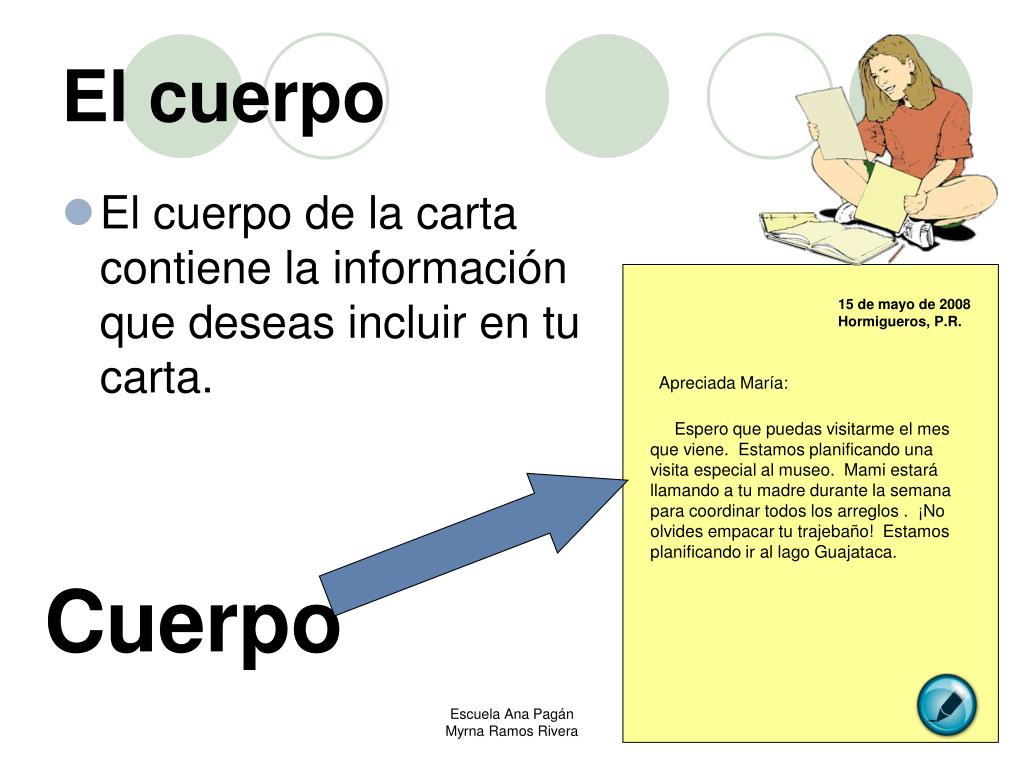 El cuerpo

El cuerpo de la carta contiene la información que deseas incluir en tu carta.

15 de mayo de 2008
Hormigueros, P.R.

Apreciada María:

Espero que puedas visitarme el mes que viene. Estamos planificando una visita especial al museo. Mami estará llamando a tu madre durante la semana para coordinar todos los arreglos . ¡No olvides empacar tu trajebaño! Estamos planificando ir al lago Guajataca.

Cuerpo

Escuela Ana Pagán
Myrna Ramos Rivera